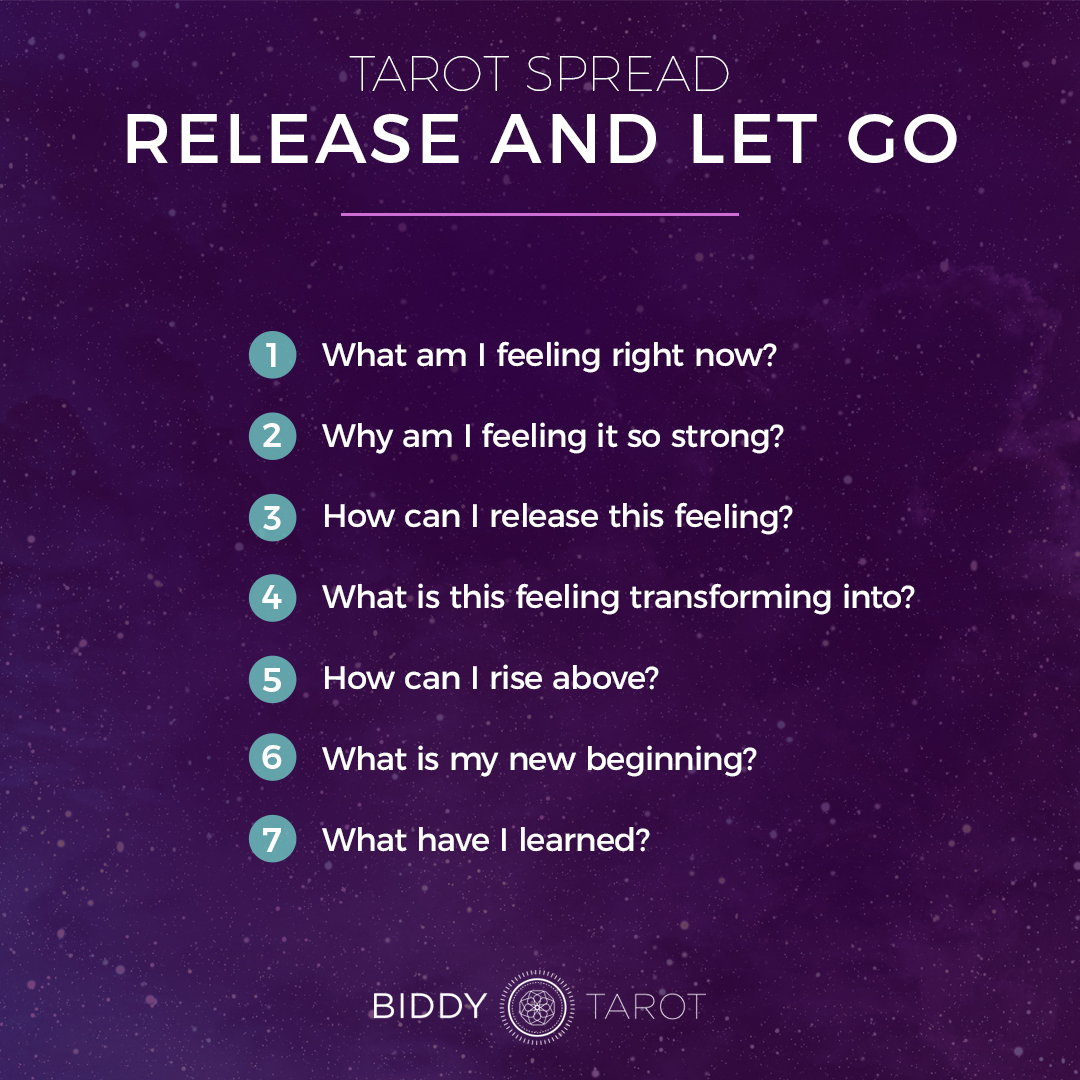 TAROT SPREAD
RELEASE AND LET GO

1 What am I feeling right now?

2 Why am I feeling it so strong?

3 How can I release this feeling?

4 What is this feeling transforming into?

5 How can I rise above?

6 What is my new beginning?

7 What have I learned?

BIDDY TAROT